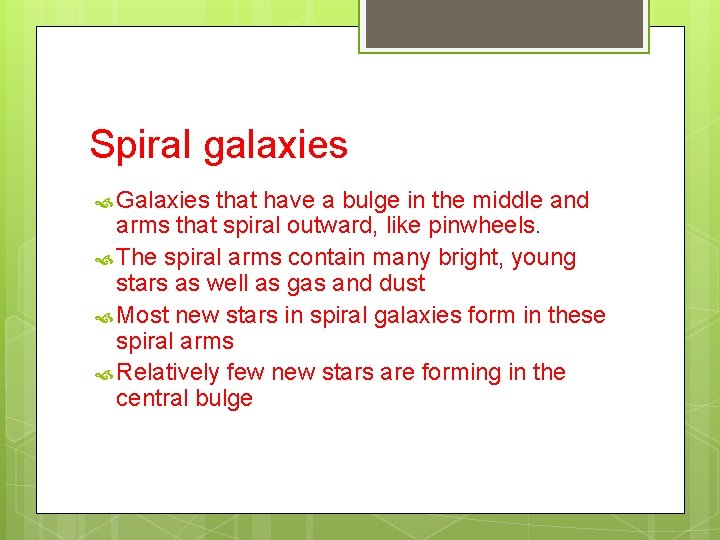 Spiral galaxies

Galaxies that have a bulge in the middle and arms that spiral outward, like pinwheels.

The spiral arms contain many bright, young stars as well as gas and dust

Most new stars in spiral galaxies form in these spiral arms

Relatively few new stars are forming in the central bulge